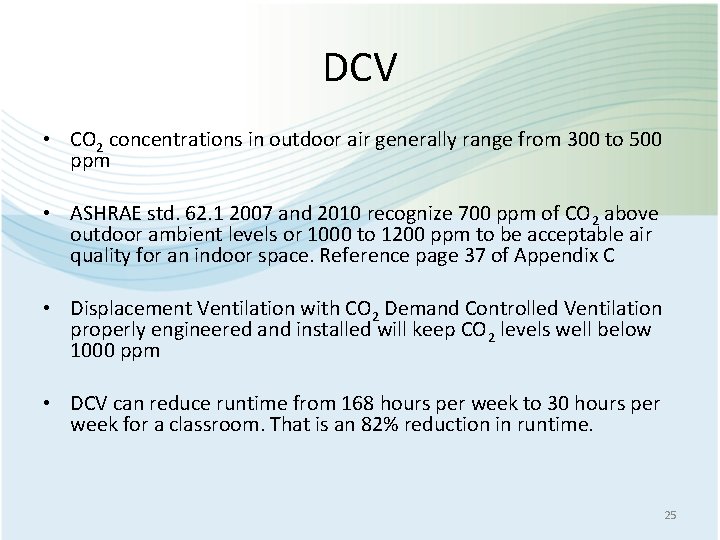 DCV

• $CO_2$ concentrations in outdoor air generally range from 300 to 500 ppm

• ASHRAE std. 62.1 2007 and 2010 recognize 700 ppm of $CO_2$ above outdoor ambient levels or 1000 to 1200 ppm to be acceptable air quality for an indoor space. Reference page 37 of Appendix C

• Displacement Ventilation with $CO_2$ Demand Controlled Ventilation properly engineered and installed will keep $CO_2$ levels well below 1000 ppm

• DCV can reduce runtime from 168 hours per week to 30 hours per week for a classroom. That is an 82% reduction in runtime.

25